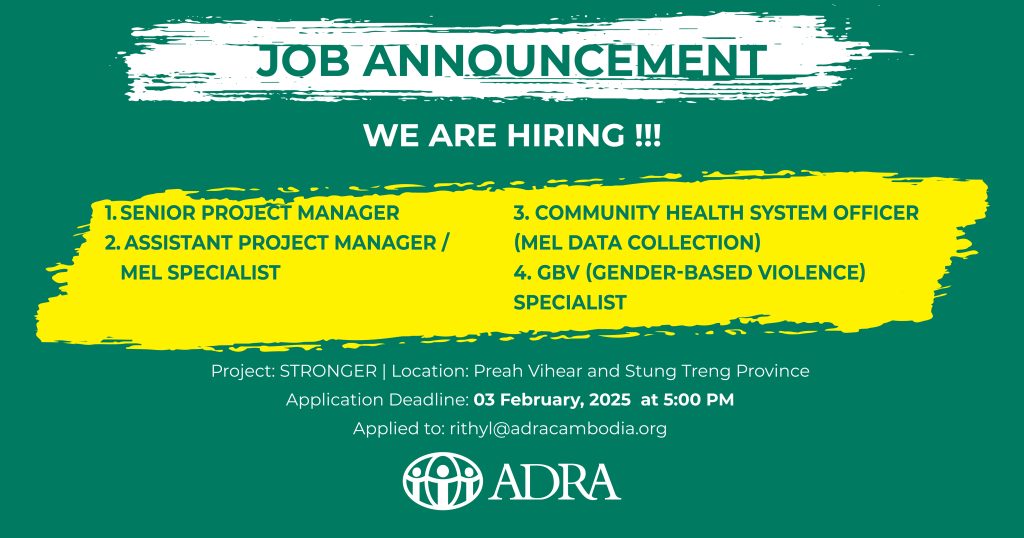 JOB ANNOUNCEMENT

WE ARE HIRING !!!

1. SENIOR PROJECT MANAGER
2. ASSISTANT PROJECT MANAGER / MEL SPECIALIST

3. COMMUNITY HEALTH SYSTEM OFFICER (MEL DATA COLLECTION)
4. GBV (GENDER-BASED VIOLENCE) SPECIALIST

Project: STRONGER | Location: Preah Vihear and Stung Treng Province
Application Deadline: 03 February, 2025 at 5:00 PM
Applied to: rithyl@adracambodia.org

ADRA